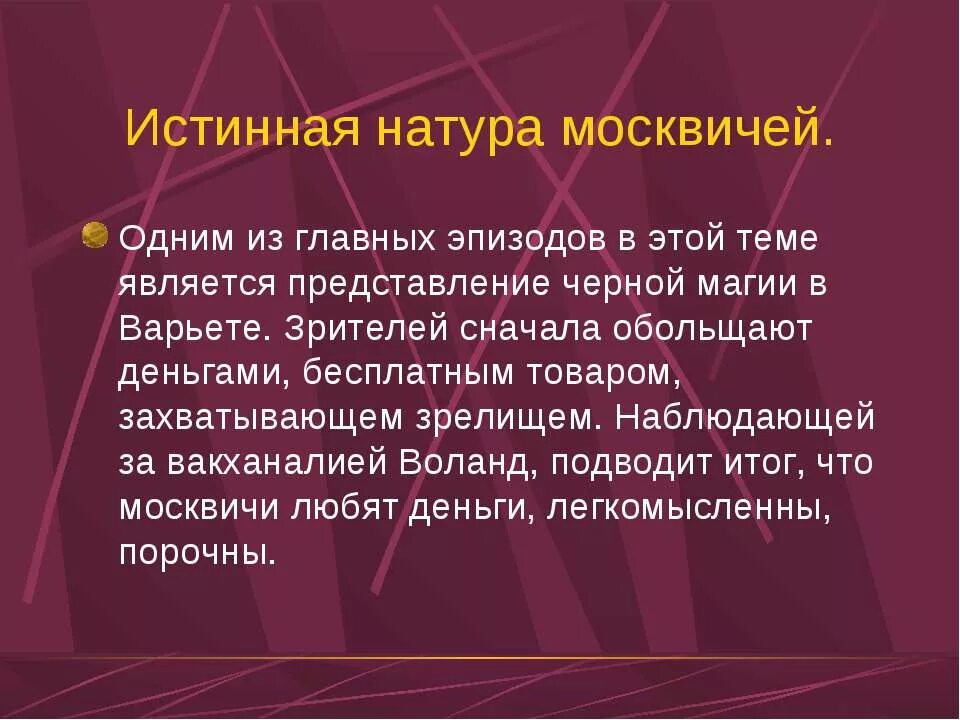 Истинная натура москвичей.

Одним из главных эпизодов в этой теме является представление черной магии в Варьете. Зрителей сначала обольщают деньгами, бесплатным товаром, захватывающем зрелищем. Наблюдающей за вакханалией Воланд, подводит итог, что москвичи любят деньги, легкомысленны, порочны.